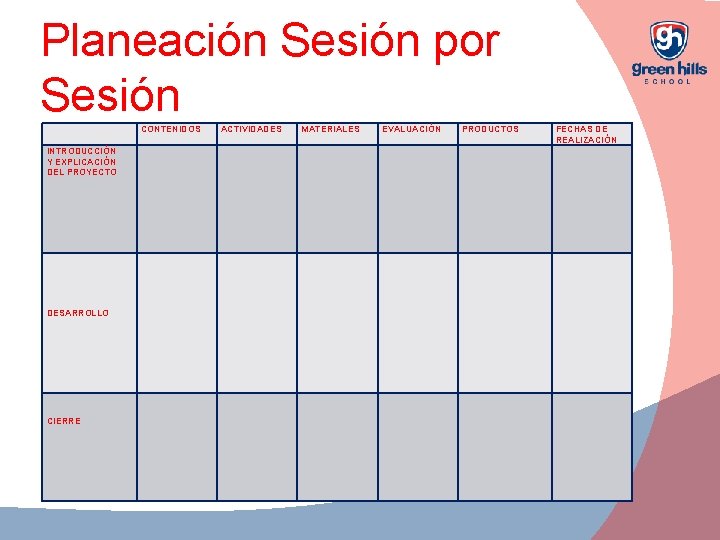 Planeación Sesión por Sesión

gh
green hills
SCHOOL

|  | CONTENIDOS | ACTIVIDADES | MATERIALES | EVALUACIÓN | PRODUCTOS | FECHAS DE REALIZACIÓN |
|---|---|---|---|---|---|---|
| INTRODUCCIÓN Y EXPLICACIÓN DEL PROYECTO |  |  |  |  |  |  |
| DESARROLLO |  |  |  |  |  |  |
| CIERRE |  |  |  |  |  |  |